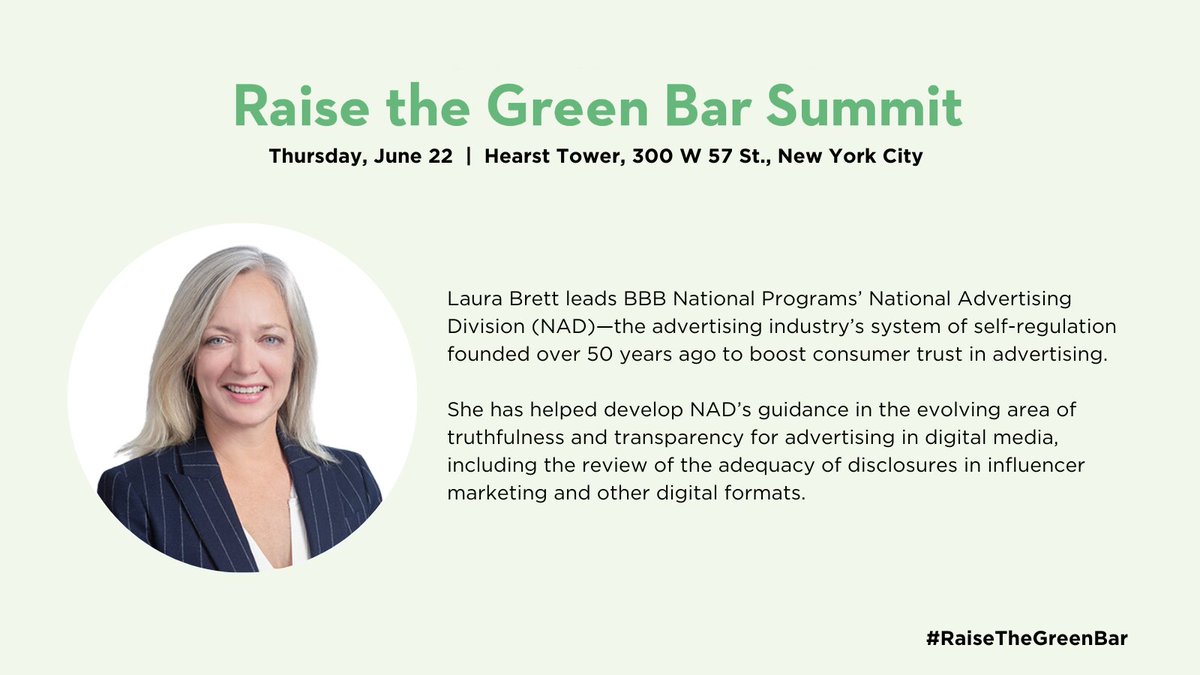 Raise the Green Bar Summit
Thursday, June 22 | Hearst Tower, 300 W 57 St., New York City

Laura Brett leads BBB National Programs' National Advertising Division (NAD)—the advertising industry's system of self-regulation founded over 50 years ago to boost consumer trust in advertising.

She has helped develop NAD's guidance in the evolving area of truthfulness and transparency for advertising in digital media, including the review of the adequacy of disclosures in influencer marketing and other digital formats.

#RaiseTheGreenBar